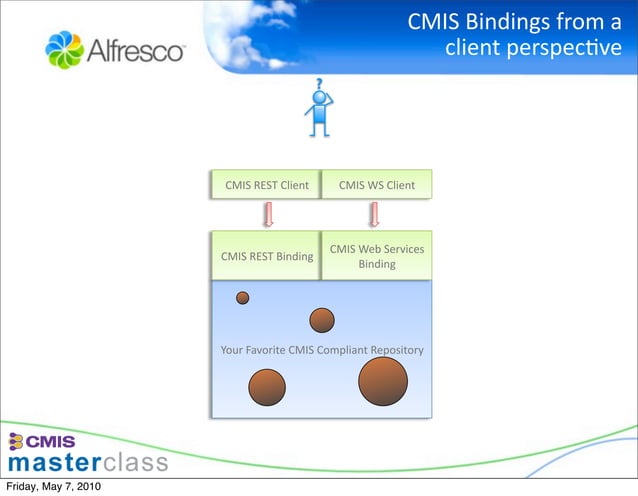 Alfresco

CMIS Bindings from a client perspective

?

CMIS REST Client

CMIS WS Client

CMIS REST Binding

CMIS Web Services Binding

Your Favorite CMIS Compliant Repository

CMIS masterclass

Friday, May 7, 2010